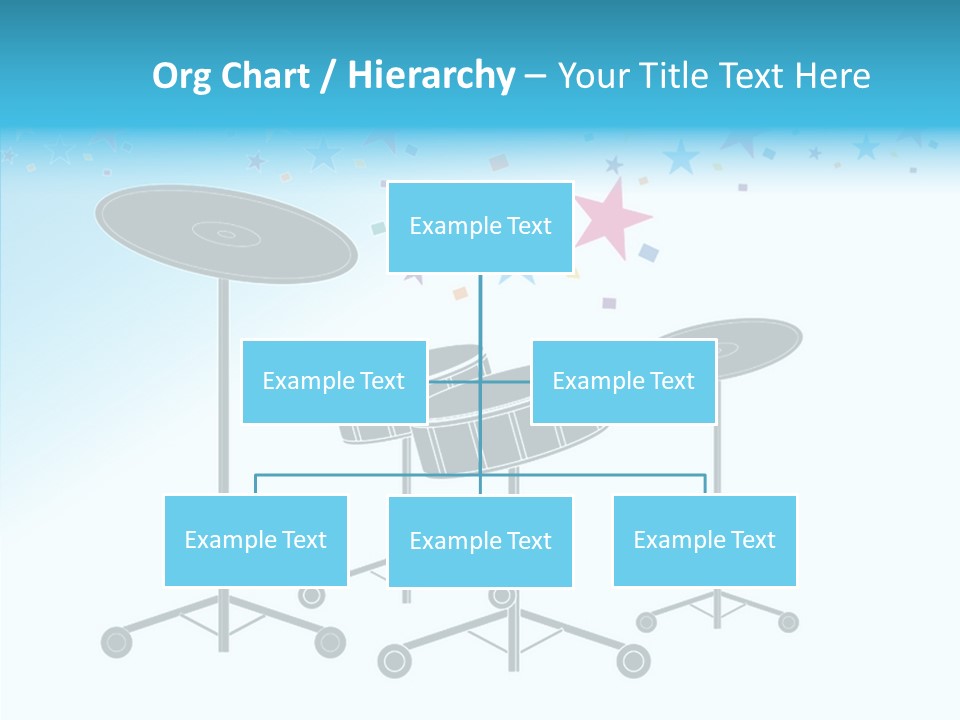 Org Chart / Hierarchy – Your Title Text Here

Example Text

Example Text

Example Text

Example Text

Example Text

Example Text